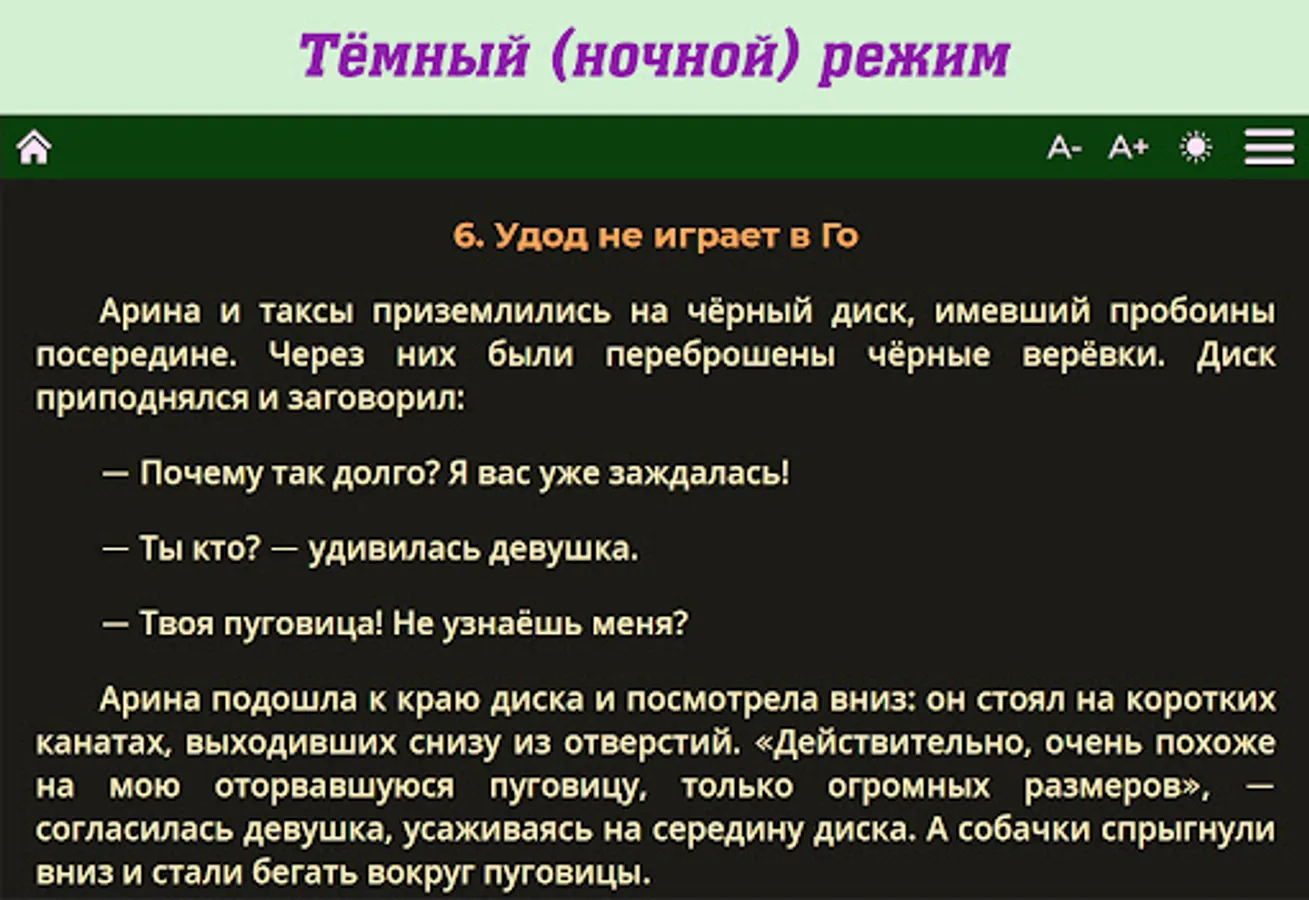 Тёмный (ночной) режим

A- A+

6. Удод не играет в Го

Арина и таксы приземлились на чёрный диск, имевший пробоины посередине. Через них были переброшены чёрные верёвки. Диск приподнялся и заговорил:

— Почему так долго? Я вас уже заждалась!

— Ты кто? — удивилась девушка.

— Твоя пуговица! Не узнаёшь меня?

Арина подошла к краю диска и посмотрела вниз: он стоял на коротких канатах, выходивших снизу из отверстий. «Действительно, очень похоже на мою оторвавшуюся пуговицу, только огромных размеров», — согласилась девушка, усаживаясь на середину диска. А собачки спрыгнули вниз и стали бегать вокруг пуговицы.